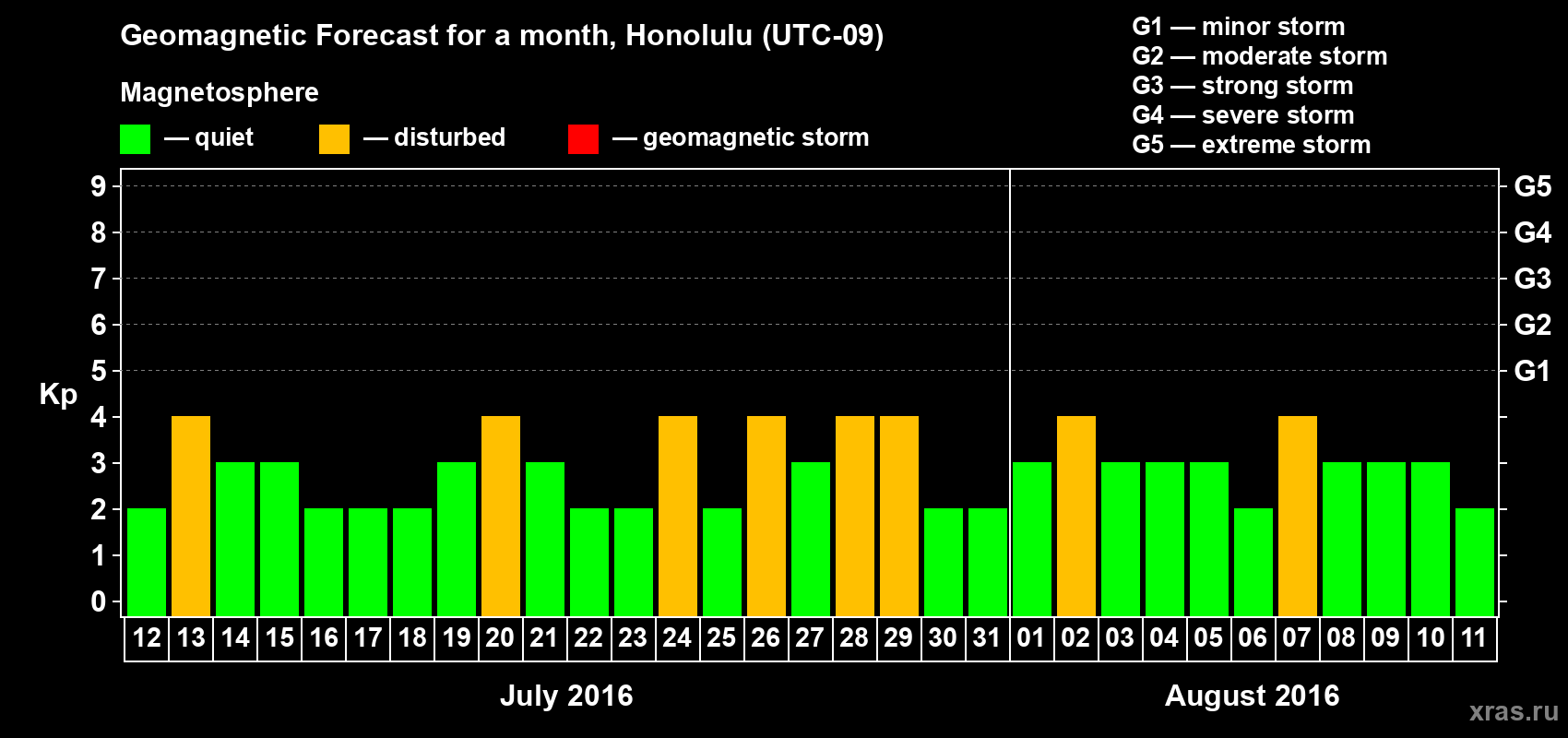 Geomagnetic Forecast for a month, Honolulu (UTC-09)

Magnetosphere

— quiet — disturbed — geomagnetic storm

G1 — minor storm
G2 — moderate storm
G3 — strong storm
G4 — severe storm
G5 — extreme storm

Kp

9 8 7 6 5 4 3 2 1 0

G5 G4 G3 G2 G1

12 13 14 15 16 17 18 19 20 21 22 23 24 25 26 27 28 29 30 31 01 02 03 04 05 06 07 08 09 10 11

July 2016

August 2016

xras.ru